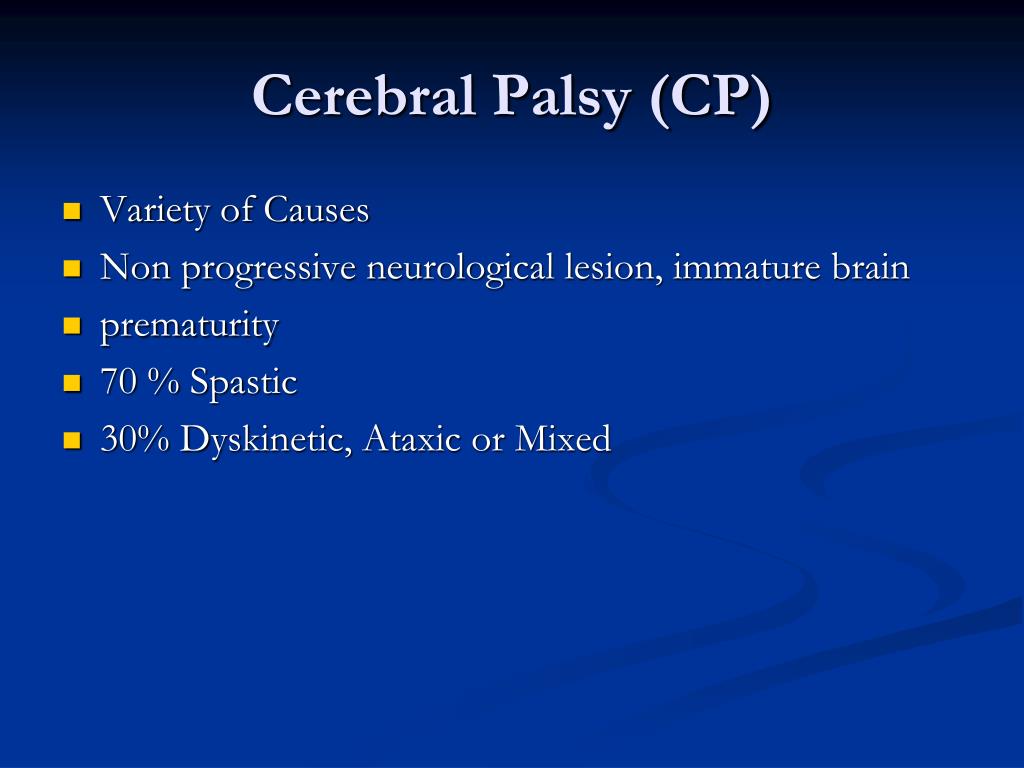 Cerebral Palsy (CP)

- Variety of Causes
- Non progressive neurological lesion, immature brain
- prematurity
- 70 % Spastic
- 30% Dyskinetic, Ataxic or Mixed